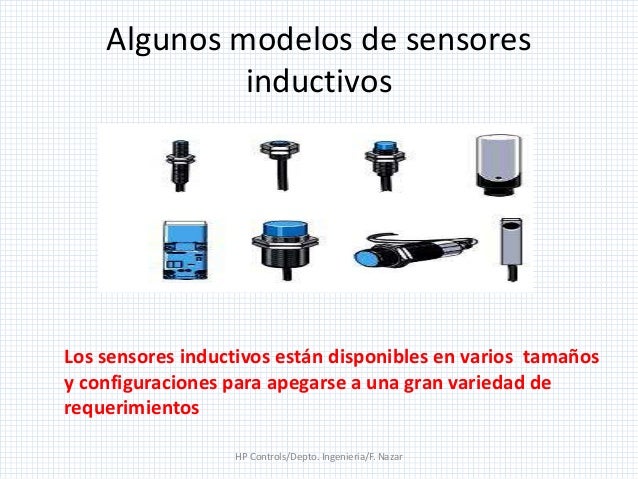 Algunos modelos de sensores inductivos

Los sensores inductivos están disponibles en varios tamaños y configuraciones para apegarse a una gran variedad de requerimientos

HP Controls/Depto. Ingenieria/F. Nazar